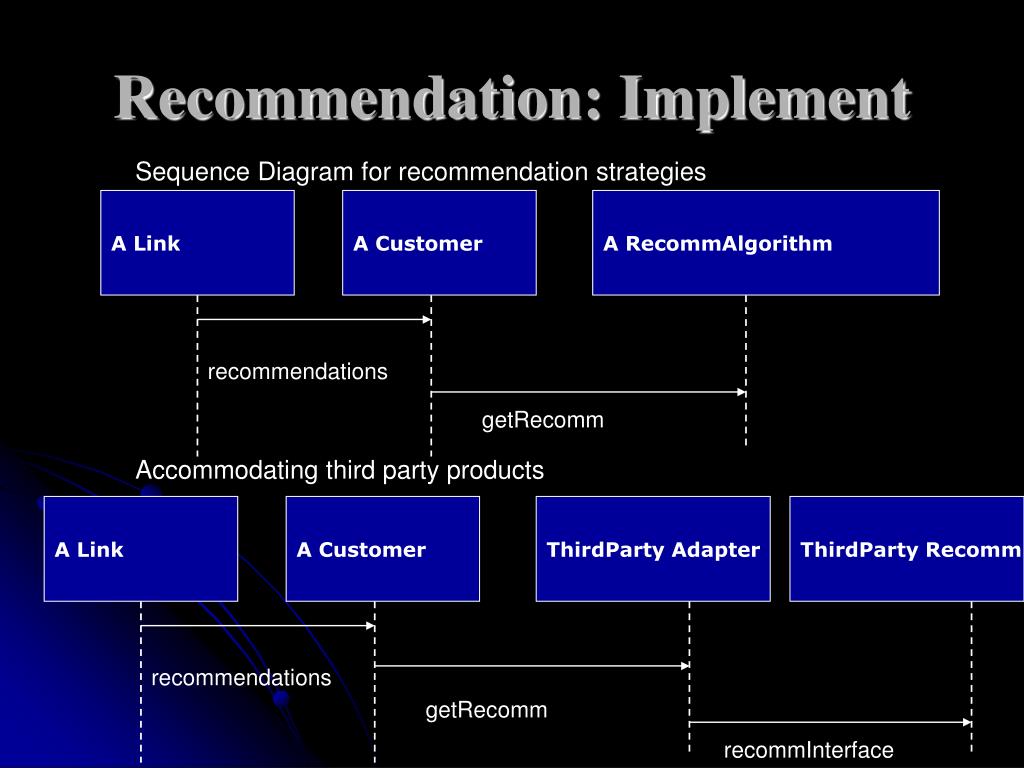 Recommendation: Implement

Sequence Diagram for recommendation strategies

A Link

A Customer

A RecommAlgorithm

recommendations

getRecomm

Accommodating third party products

A Link

A Customer

ThirdParty Adapter

ThirdParty Recomm

recommendations

getRecomm

recommInterface